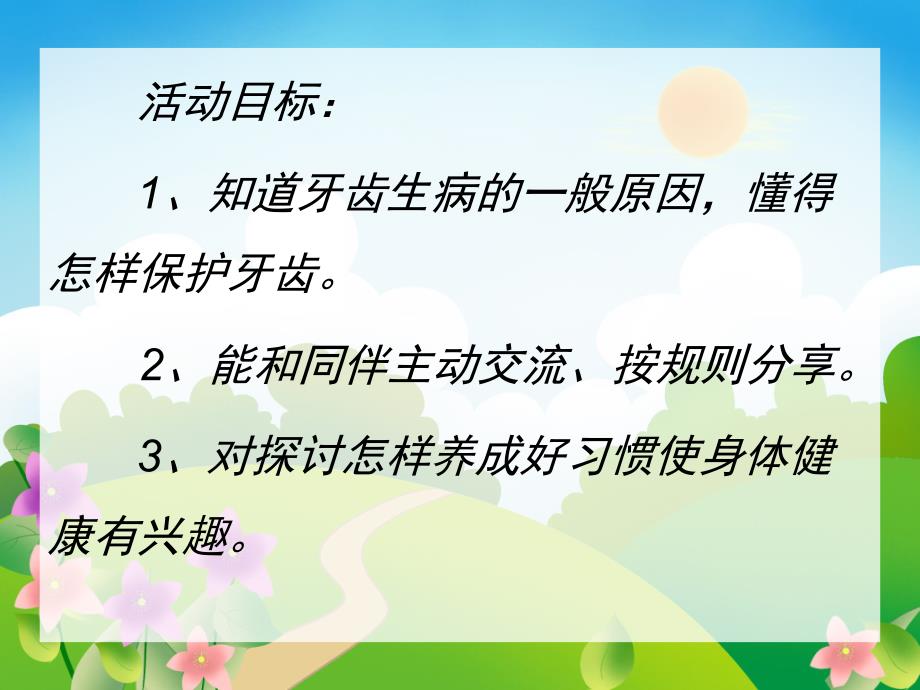 活动目标：

1、知道牙齿生病的一般原因，懂得怎样保护牙齿。

2、能和同伴主动交流、按规则分享。

3、对探讨怎样养成好习惯使身体健康有兴趣。